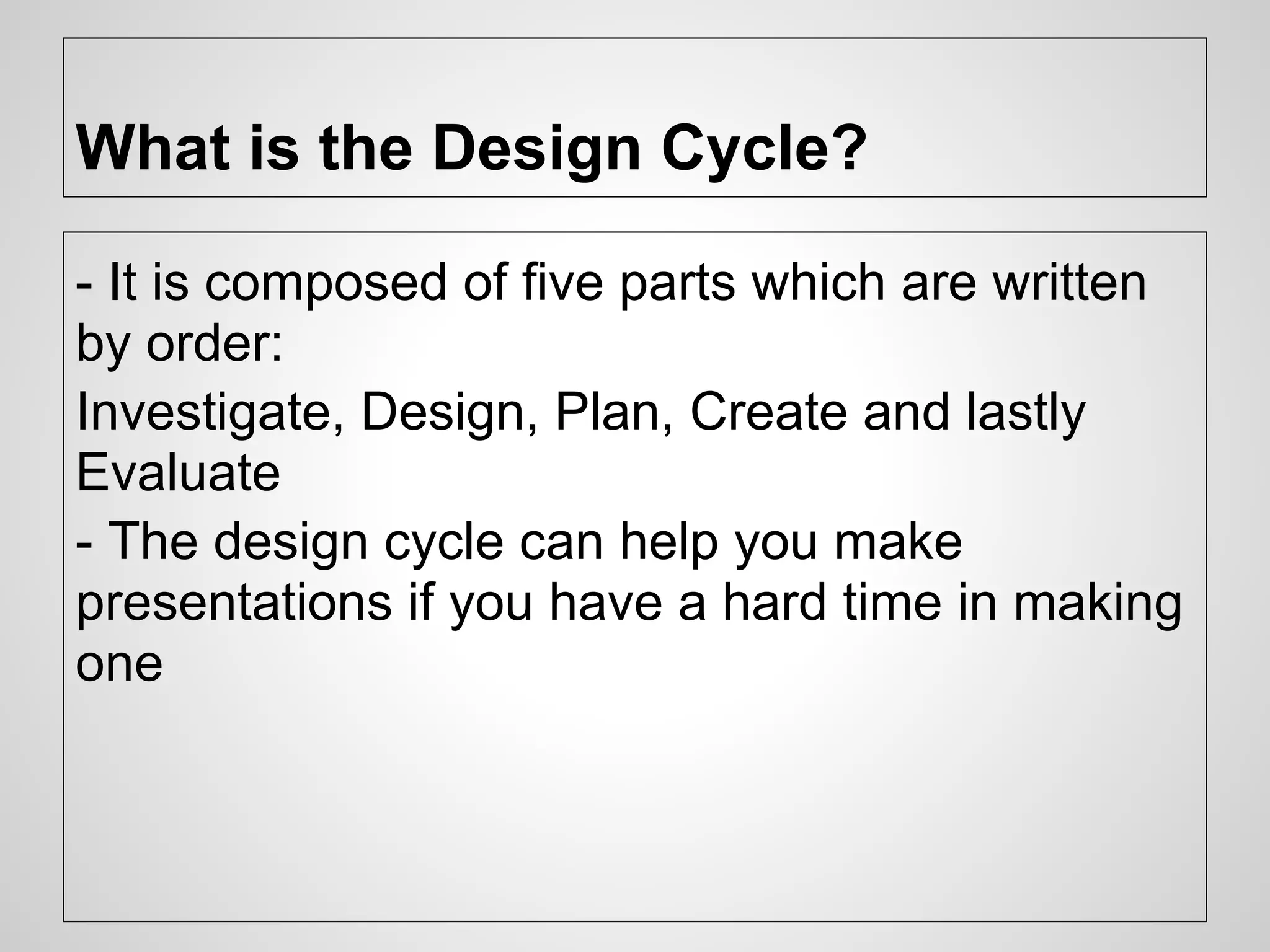 What is the Design Cycle?

- It is composed of five parts which are written by order:

Investigate, Design, Plan, Create and lastly Evaluate

- The design cycle can help you make presentations if you have a hard time in making one